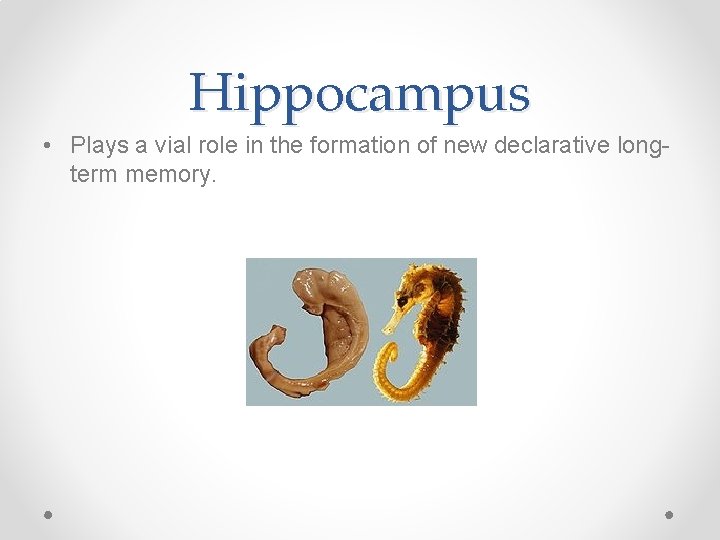 Hippocampus

• Plays a vial role in the formation of new declarative long-term memory.